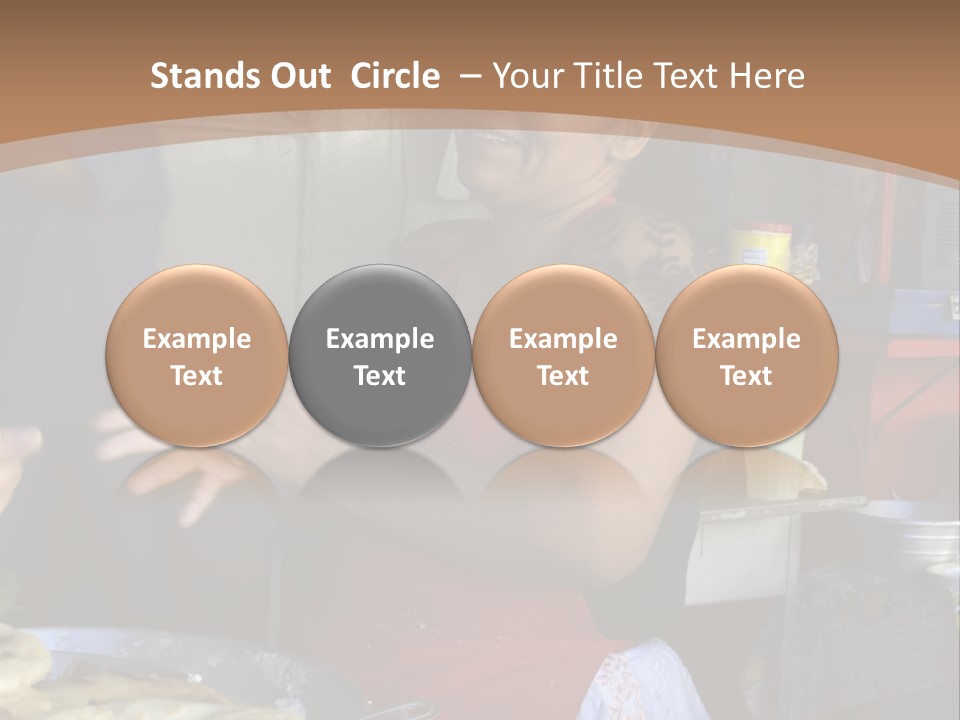 Stands Out Circle – Your Title Text Here

Example Text

Example Text

Example Text

Example Text